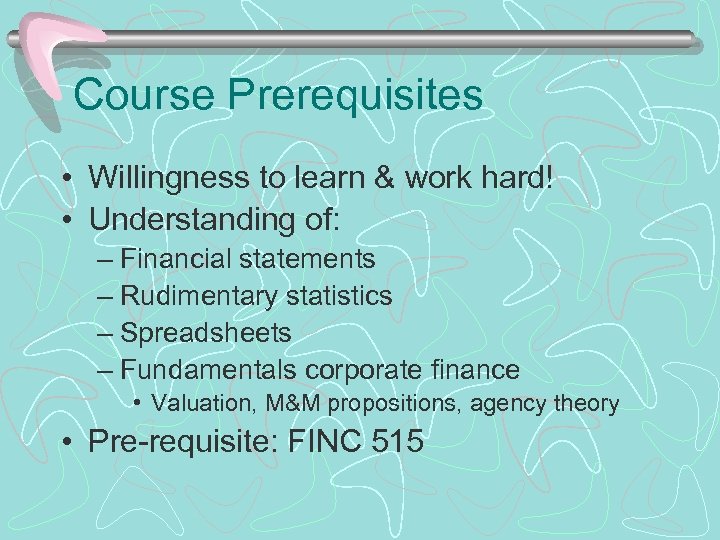 Course Prerequisites

• Willingness to learn & work hard!
• Understanding of:
– Financial statements
– Rudimentary statistics
– Spreadsheets
– Fundamentals corporate finance
• Valuation, M&M propositions, agency theory
• Pre-requisite: FINC 515